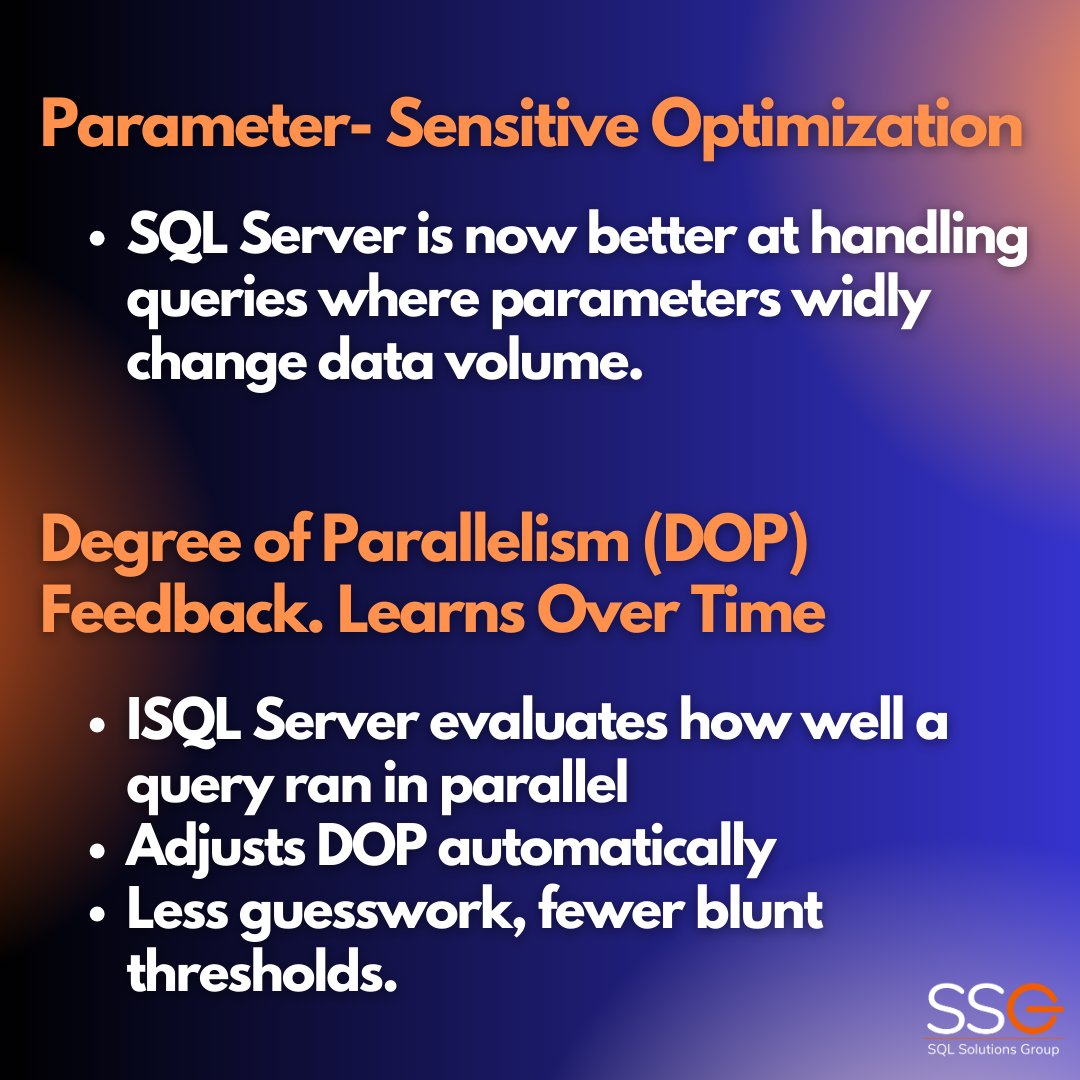 Parameter- Sensitive Optimization

• SQL Server is now better at handling queries where parameters widly change data volume.

Degree of Parallelism (DOP) Feedback. Learns Over Time

• ISQL Server evaluates how well a query ran in parallel
• Adjusts DOP automatically
• Less guesswork, fewer blunt thresholds.

SSG
SQL Solutions Group